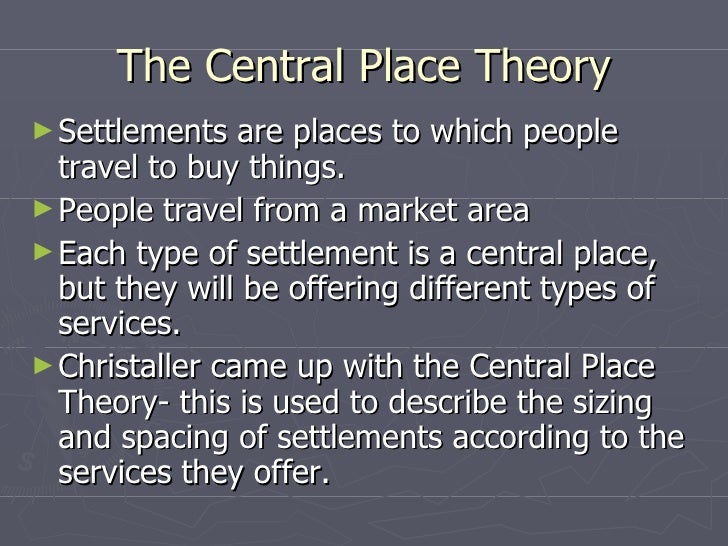 The Central Place Theory

► Settlements are places to which people travel to buy things.

► People travel from a market area

► Each type of settlement is a central place, but they will be offering different types of services.

► Christaller came up with the Central Place Theory- this is used to describe the sizing and spacing of settlements according to the services they offer.